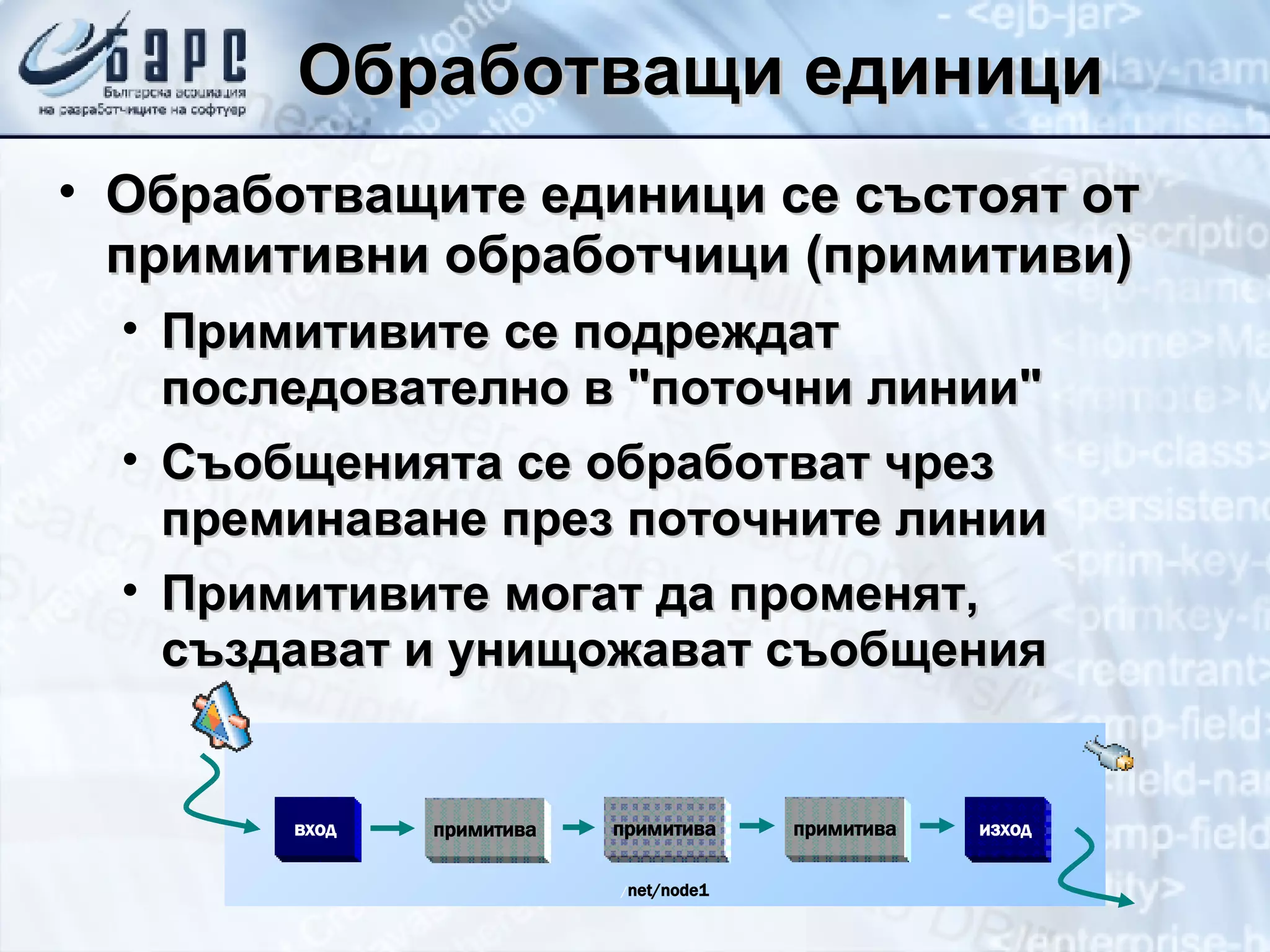 БАРС
Българска асоциация на разработчиците на софтуер

Обработващи единици

• Обработващите единици се състоят от примитивни обработчици (примитиви)
  • Примитивите се подреждат последователно в "поточни линии"
  • Съобщенията се обработват чрез преминаване през поточните линии
  • Примитивите могат да променят, създават и унищожават съобщения

вход
примитива
примитива
примитива
изход
/net/node1